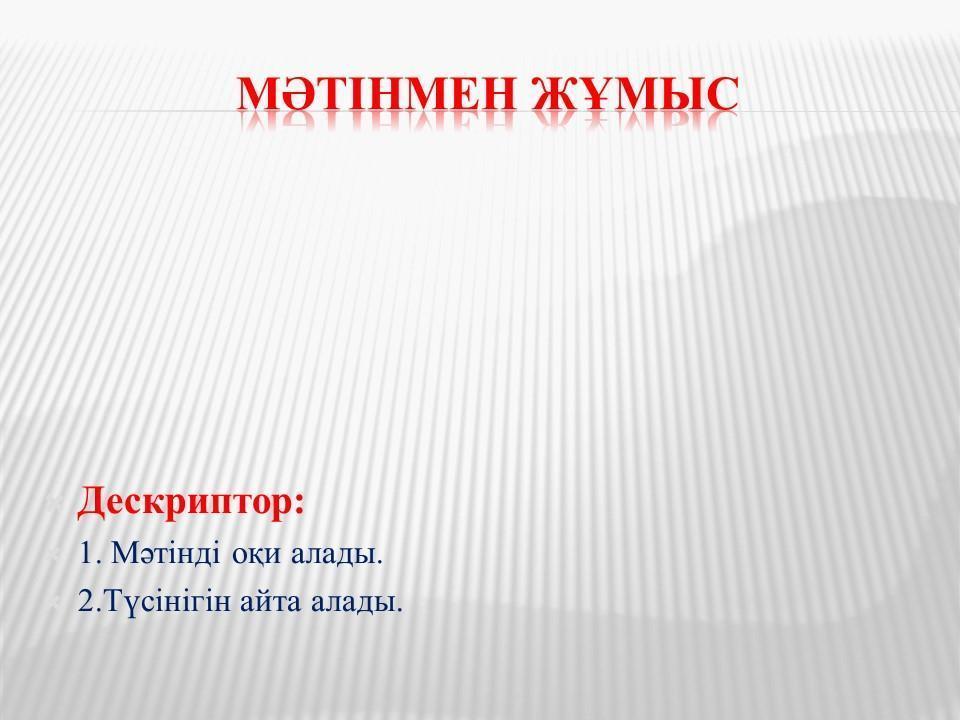 МӘТІНМЕН ЖҰМЫС

Дескриптор:

1. Мәтінді оқи алады.

2.Түсінігін айта алады.